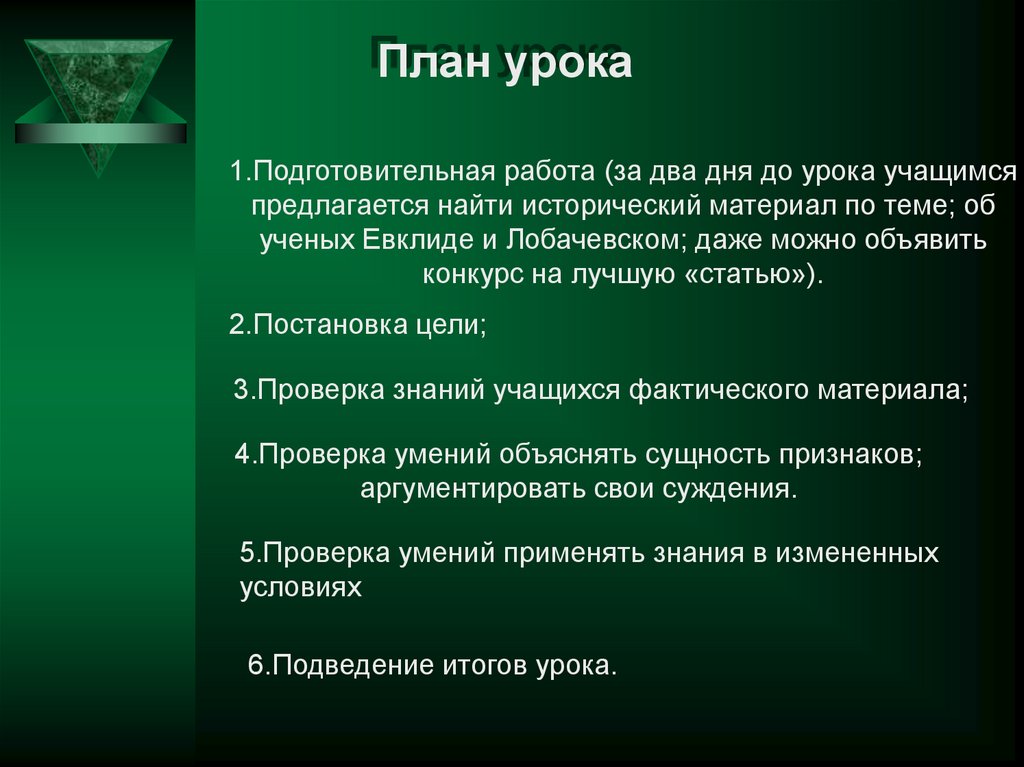 План урока

1.Подготовительная работа (за два дня до урока учащимся предлагается найти исторический материал по теме; об ученых Евклиде и Лобачевском; даже можно объявить конкурс на лучшую «статью»).

2.Постановка цели;

3.Проверка знаний учащихся фактического материала;

4.Проверка умений объяснять сущность признаков; аргументировать свои суждения.

5.Проверка умений применять знания в измененных условиях

6.Подведение итогов урока.